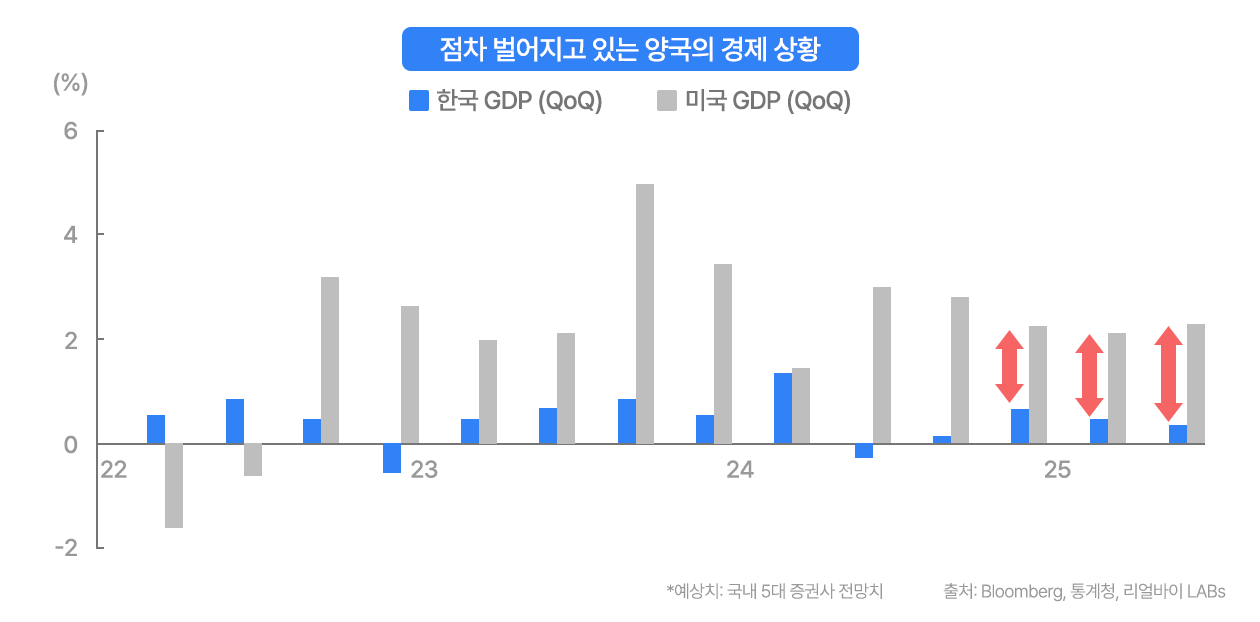 점차 벌어지고 있는 양국의 경제 상황

(%)

한국 GDP (QoQ)
미국 GDP (QoQ)

6
4
2
0
-2

22
23
24
25

*예상치: 국내 5대 증권사 전망치
출처: Bloomberg, 통계청, 리얼바이 LABs